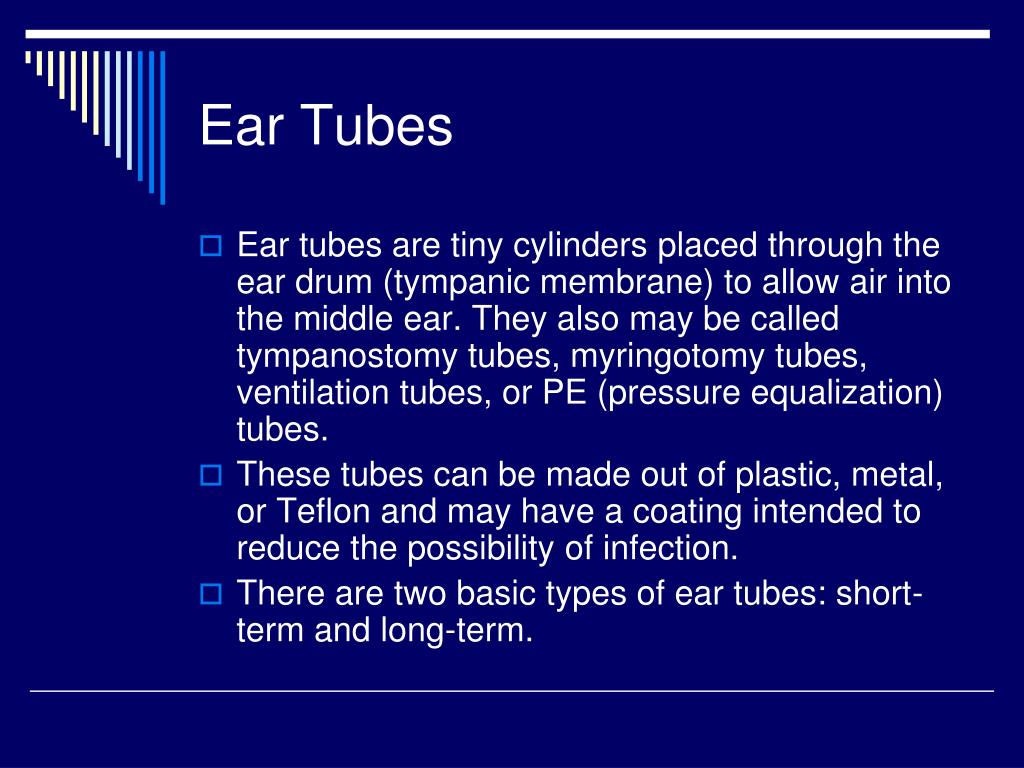 Ear Tubes

Ear tubes are tiny cylinders placed through the ear drum (tympanic membrane) to allow air into the middle ear. They also may be called tympanostomy tubes, myringotomy tubes, ventilation tubes, or PE (pressure equalization) tubes.

These tubes can be made out of plastic, metal, or Teflon and may have a coating intended to reduce the possibility of infection.

There are two basic types of ear tubes: short-term and long-term.